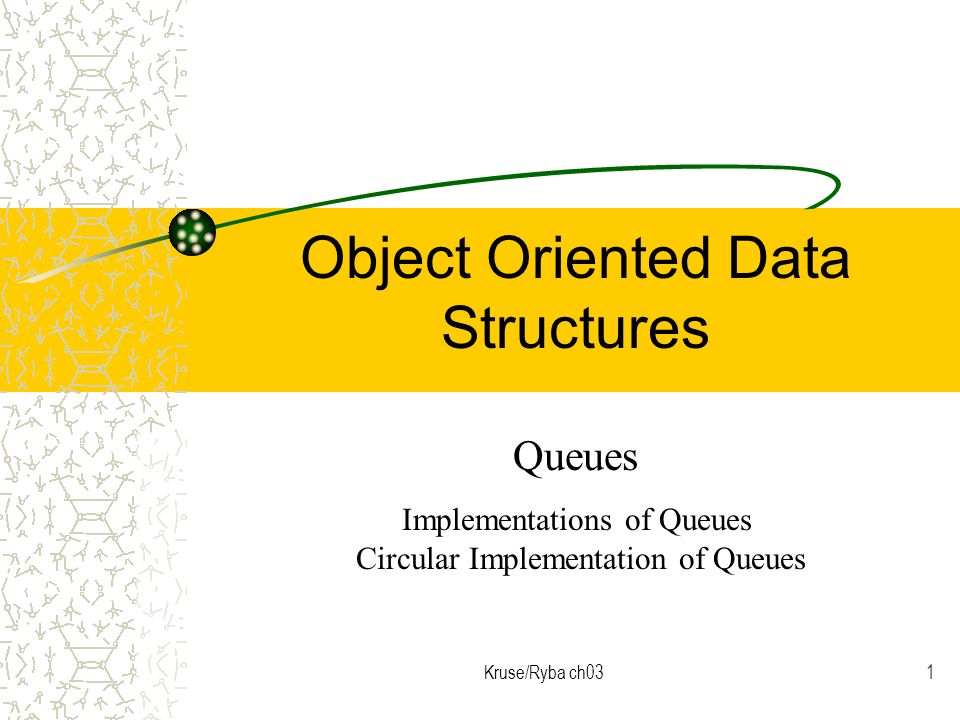 Object Oriented Data Structures

Queues

Implementations of Queues
Circular Implementation of Queues

Kruse/Ryba ch03

1